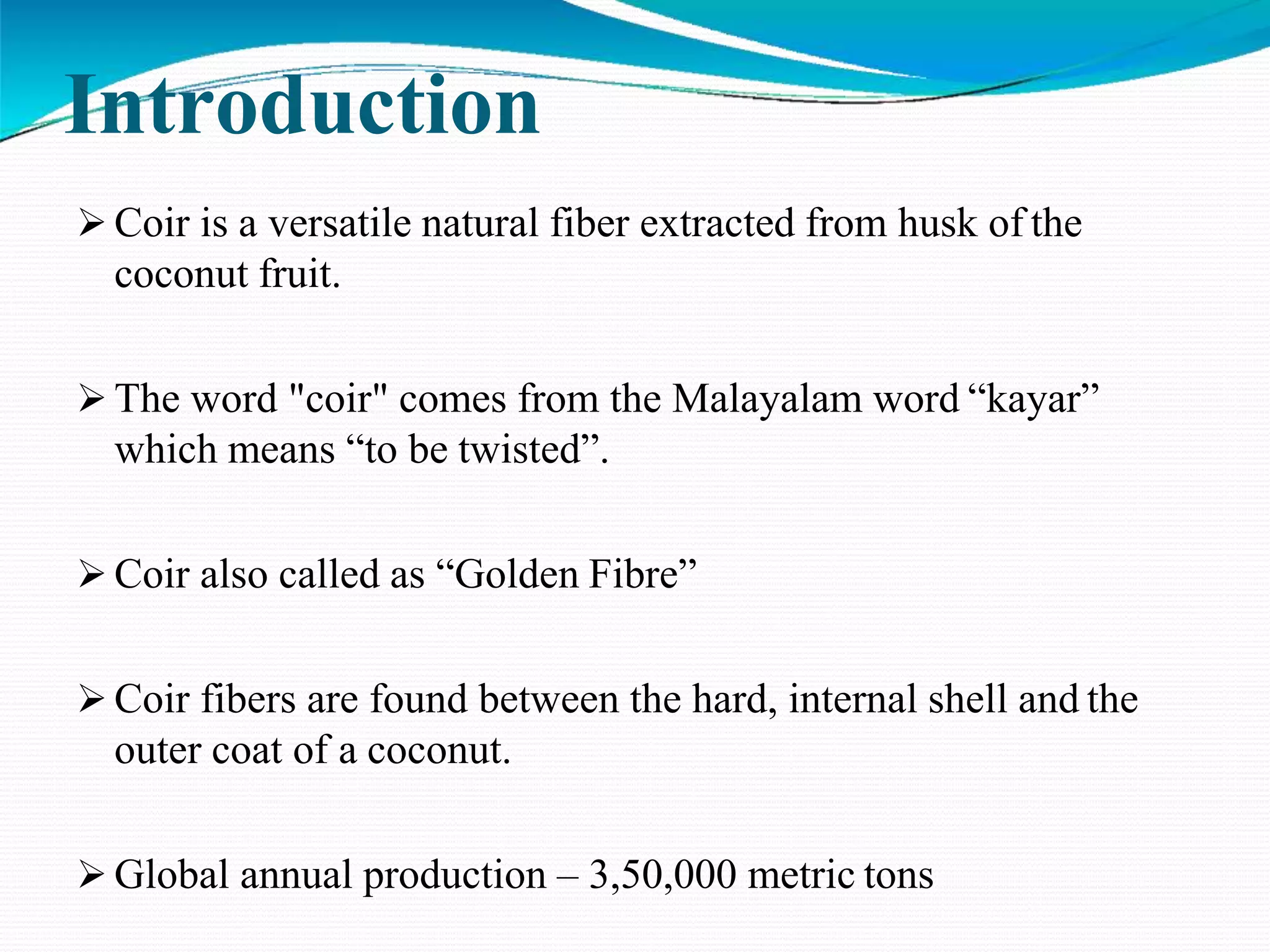 Introduction

➢ Coir is a versatile natural fiber extracted from husk of the coconut fruit.

➢ The word "coir" comes from the Malayalam word “kayar” which means “to be twisted”.

➢ Coir also called as “Golden Fibre”

➢ Coir fibers are found between the hard, internal shell and the outer coat of a coconut.

➢ Global annual production – 3,50,000 metric tons